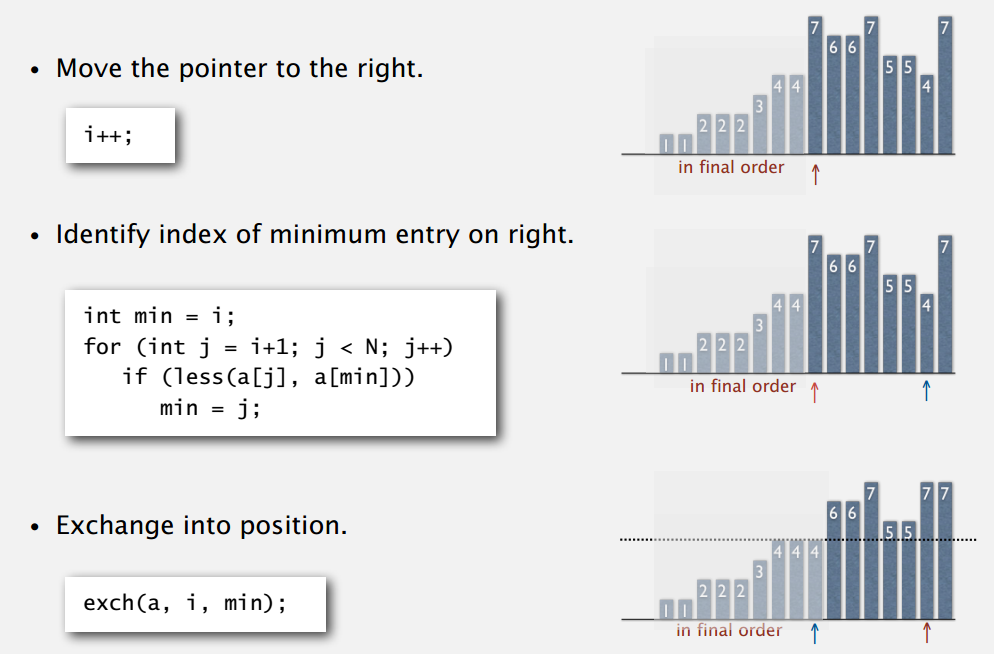 • Move the pointer to the right.

i++;

1 1 2 2 2 3 4 4 7 6 6 7 5 5 4 7

in final order ↑

• Identify index of minimum entry on right.

int min = i;
for (int j = i+1; j < N; j++)
   if (less(a[j], a[min]))
      min = j;

1 1 2 2 2 3 4 4 7 6 6 7 5 5 4 7

in final order ↑ ↑

• Exchange into position.

exch(a, i, min);

1 1 2 2 2 3 4 4 4 6 6 7 5 5 7 7

in final order ↑ ↑